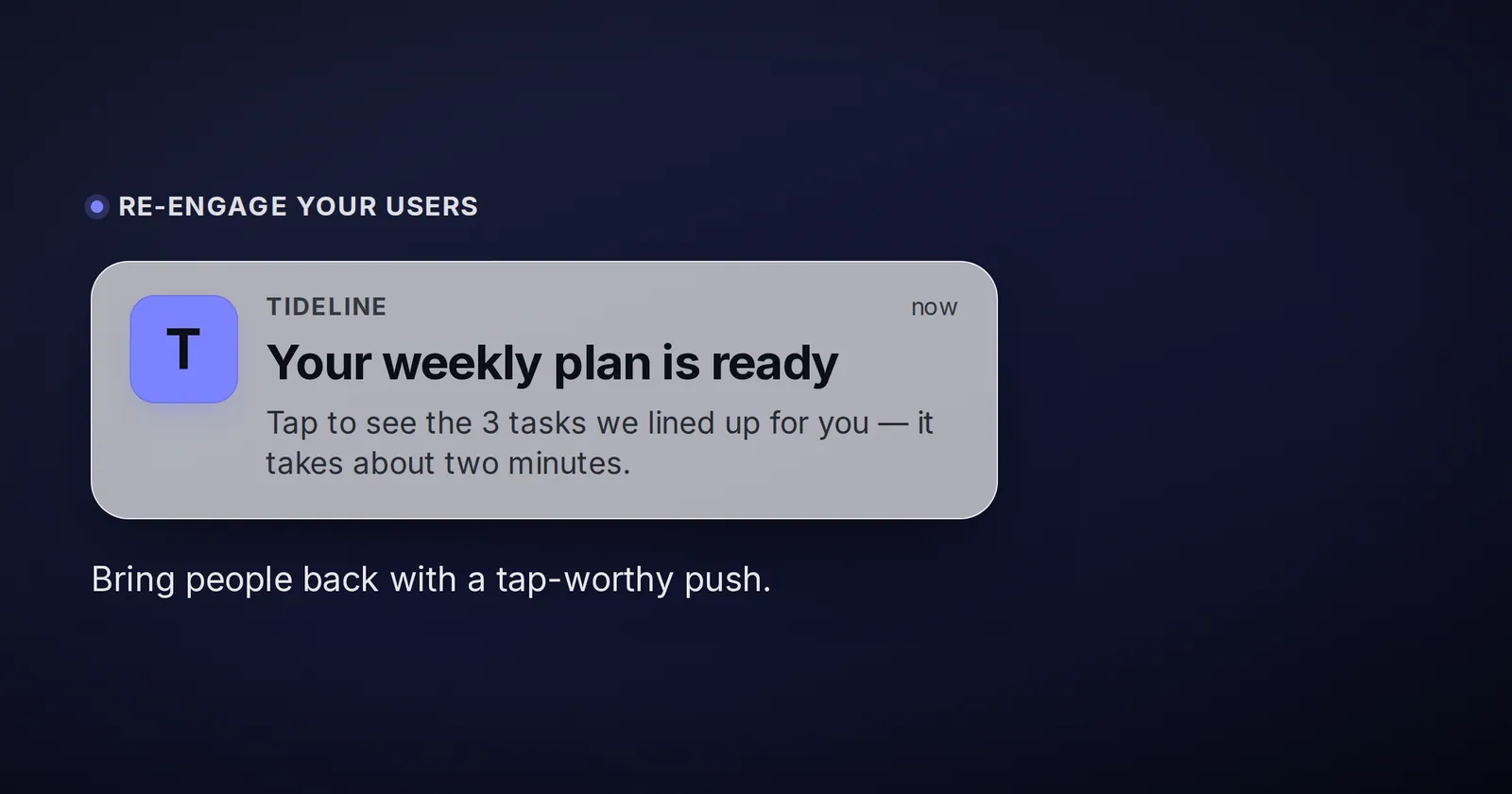 RE-ENGAGE YOUR USERS

T

TIDELINE

now

Your weekly plan is ready

Tap to see the 3 tasks we lined up for you — it takes about two minutes.

Bring people back with a tap-worthy push.